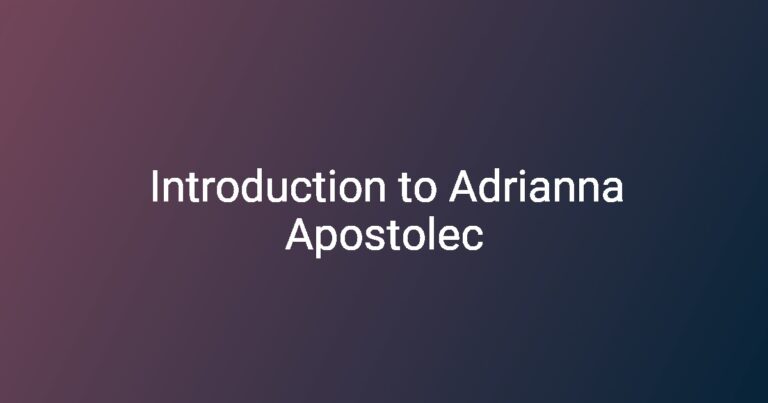 Introduction to Adrianna Apostolec